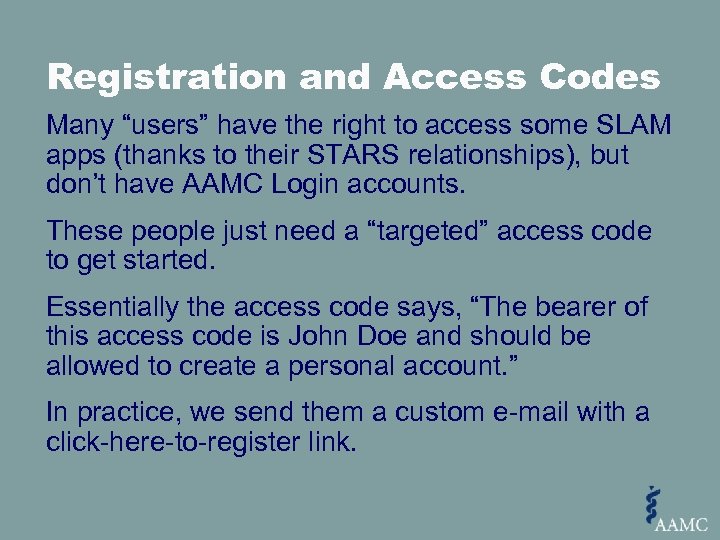 Registration and Access Codes

Many “users” have the right to access some SLAM apps (thanks to their STARS relationships), but don’t have AAMC Login accounts.

These people just need a “targeted” access code to get started.

Essentially the access code says, “The bearer of this access code is John Doe and should be allowed to create a personal account.”

In practice, we send them a custom e-mail with a click-here-to-register link.

AAMC